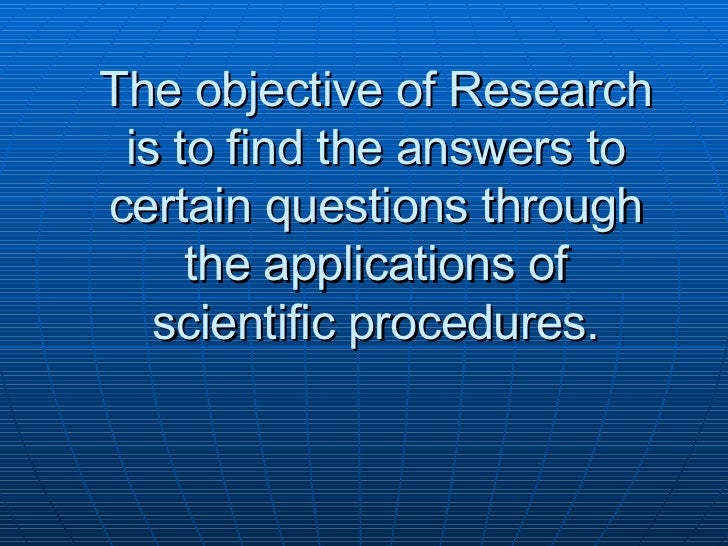 The objective of Research is to find the answers to certain questions through the applications of scientific procedures.